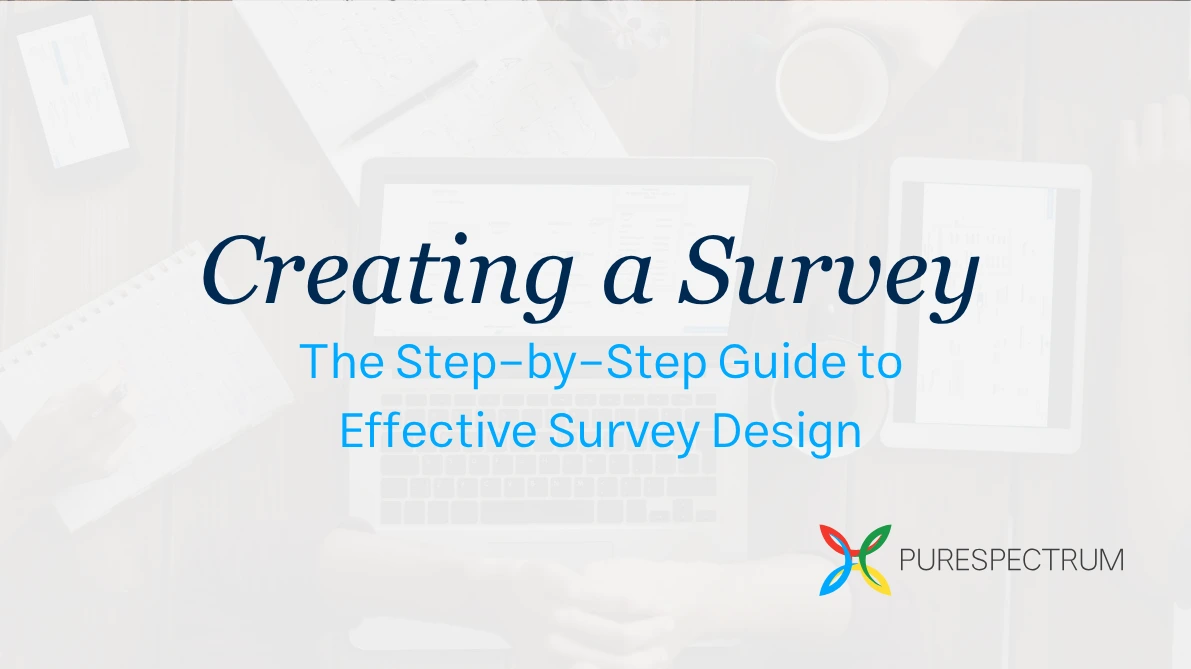 Creating a Survey
The Step-by-Step Guide to Effective Survey Design

PURESPECTRUM